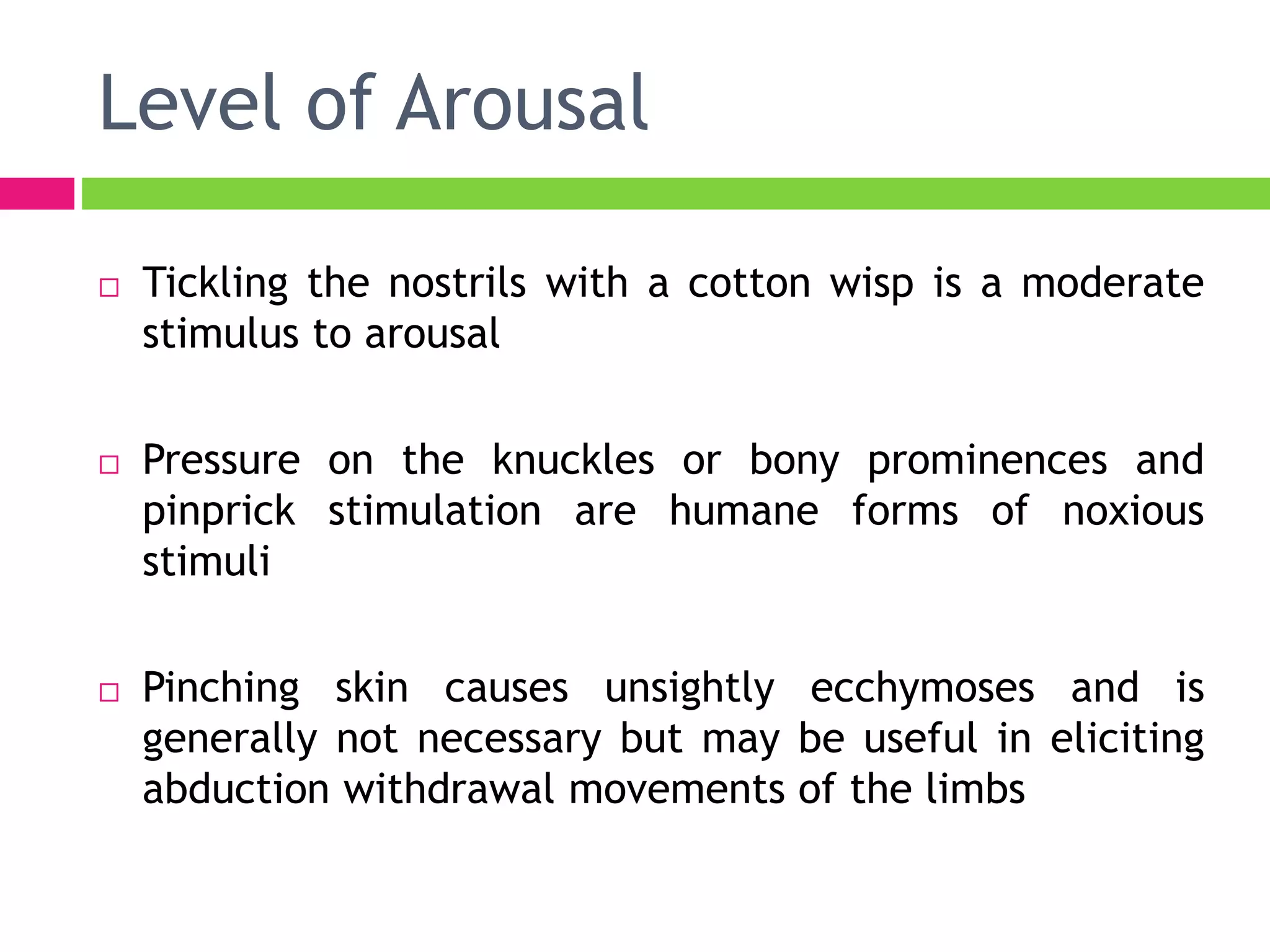 Level of Arousal

□ Tickling the nostrils with a cotton wisp is a moderate stimulus to arousal

□ Pressure on the knuckles or bony prominences and pinprick stimulation are humane forms of noxious stimuli

□ Pinching skin causes unsightly ecchymoses and is generally not necessary but may be useful in eliciting abduction withdrawal movements of the limbs